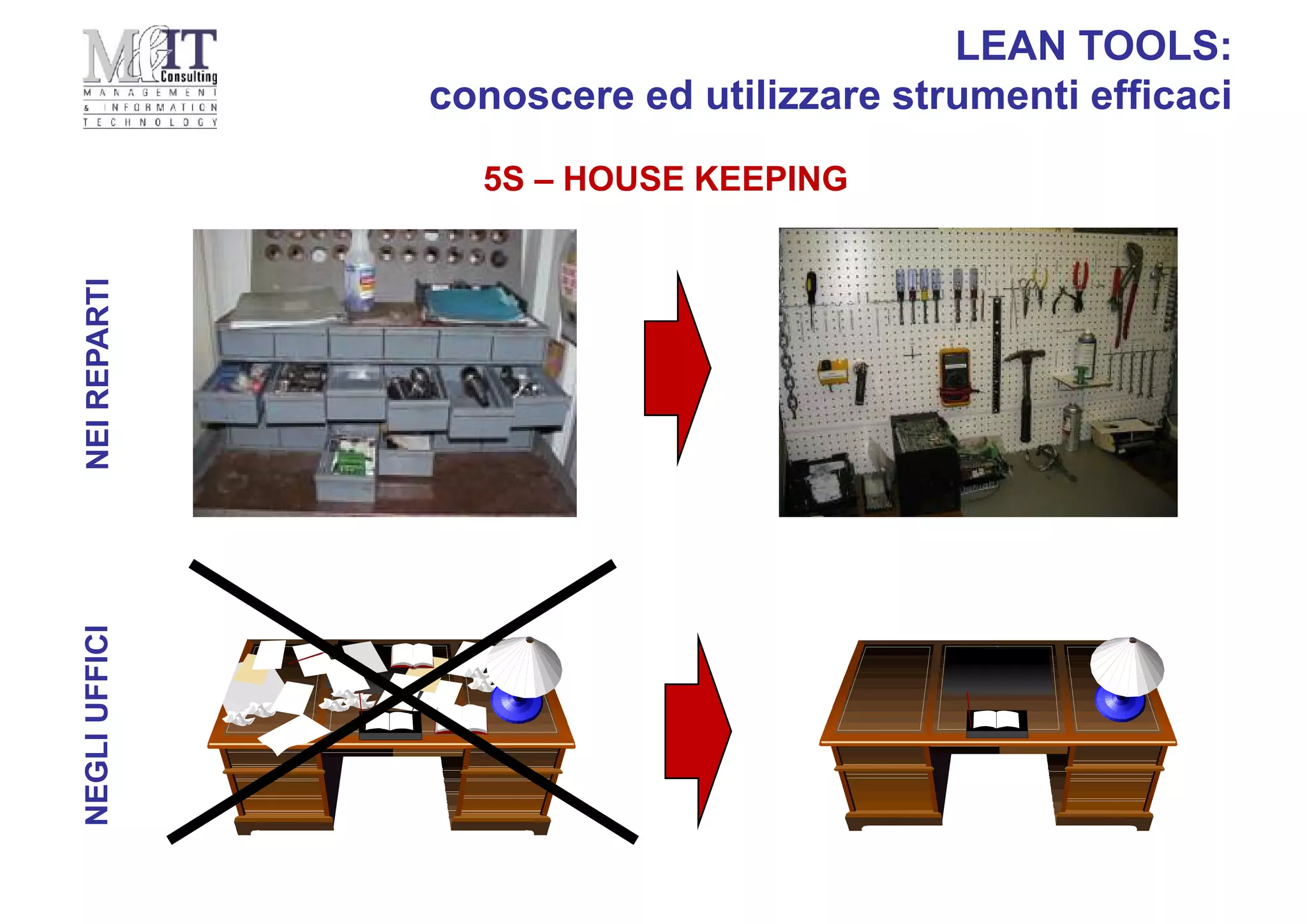 M&IT Consulting
MANAGEMENT & INFORMATION TECHNOLOGY

LEAN TOOLS:
conoscere ed utilizzare strumenti efficaci

5S – HOUSE KEEPING

NEI REPARTI

NEGLI UFFICI